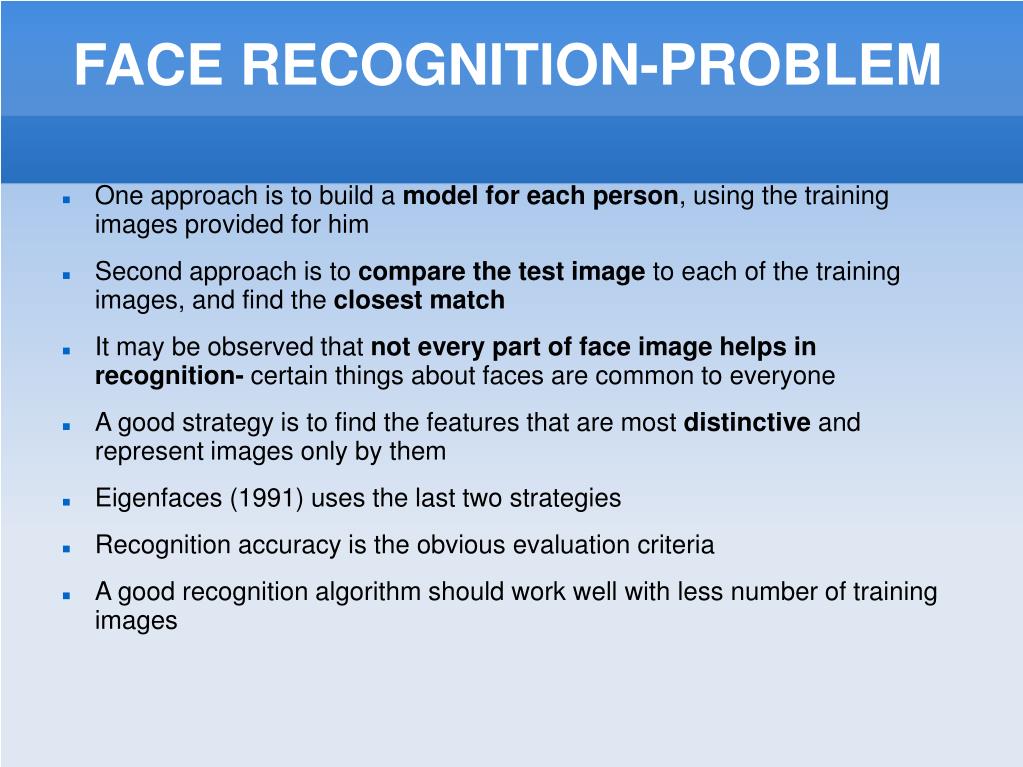 FACE RECOGNITION-PROBLEM

- One approach is to build a model for each person, using the training images provided for him
- Second approach is to compare the test image to each of the training images, and find the closest match
- It may be observed that not every part of face image helps in recognition- certain things about faces are common to everyone
- A good strategy is to find the features that are most distinctive and represent images only by them
- Eigenfaces (1991) uses the last two strategies
- Recognition accuracy is the obvious evaluation criteria
- A good recognition algorithm should work well with less number of training images